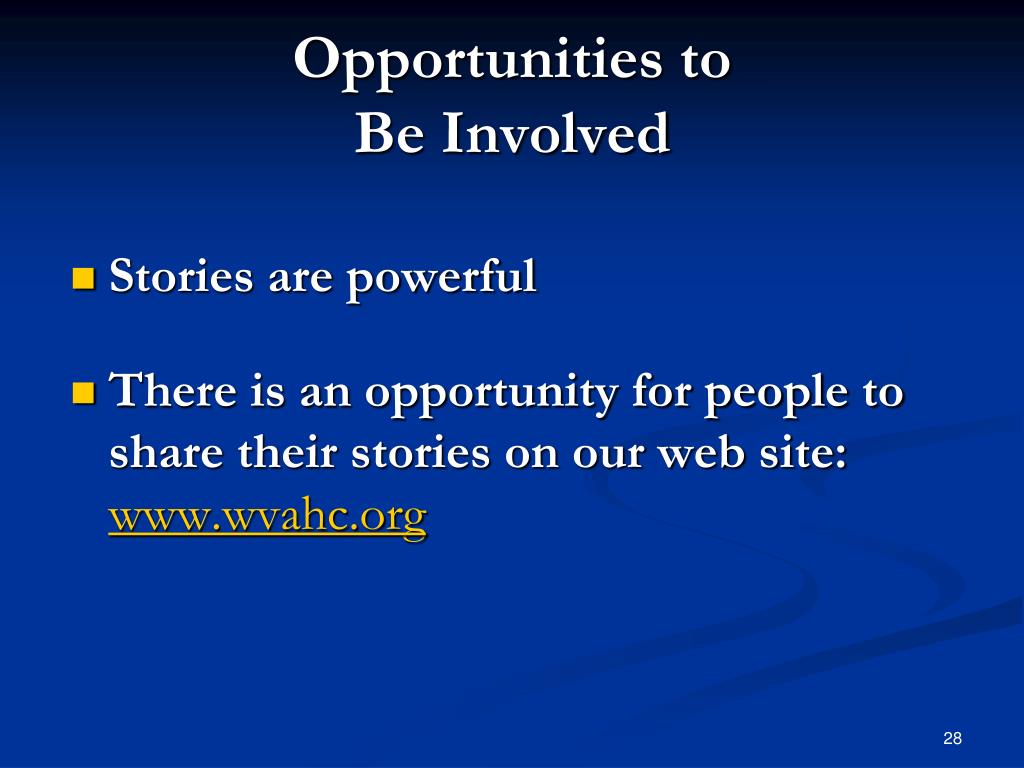 Opportunities to Be Involved

Stories are powerful

There is an opportunity for people to share their stories on our web site: www.wvahc.org

28